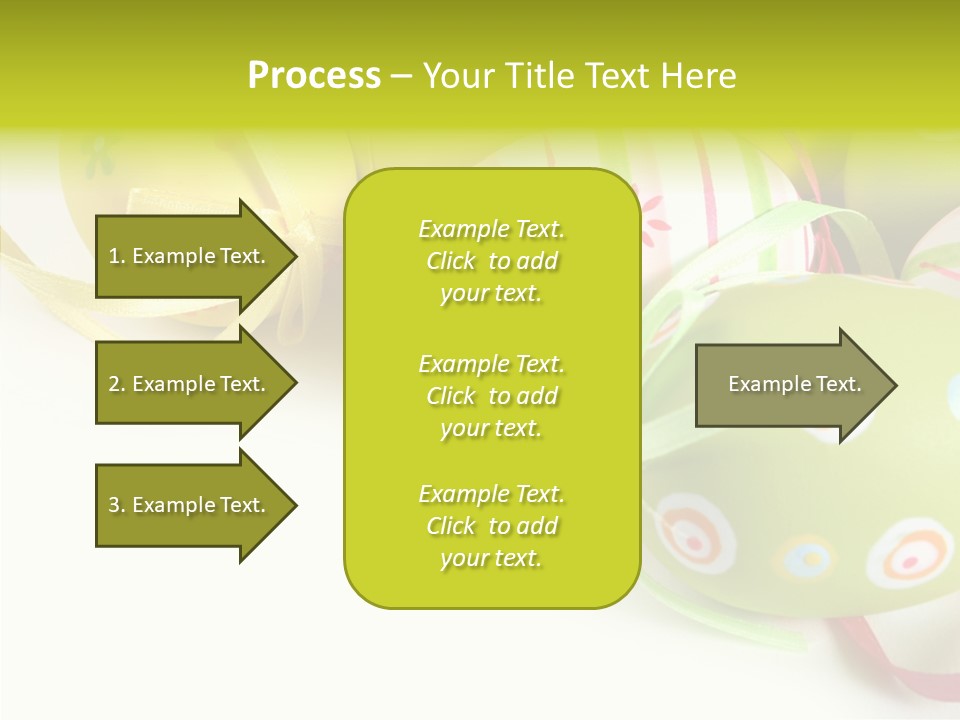 Process – Your Title Text Here

1. Example Text.

2. Example Text.

3. Example Text.

Example Text. Click to add your text.

Example Text. Click to add your text.

Example Text. Click to add your text.

Example Text.